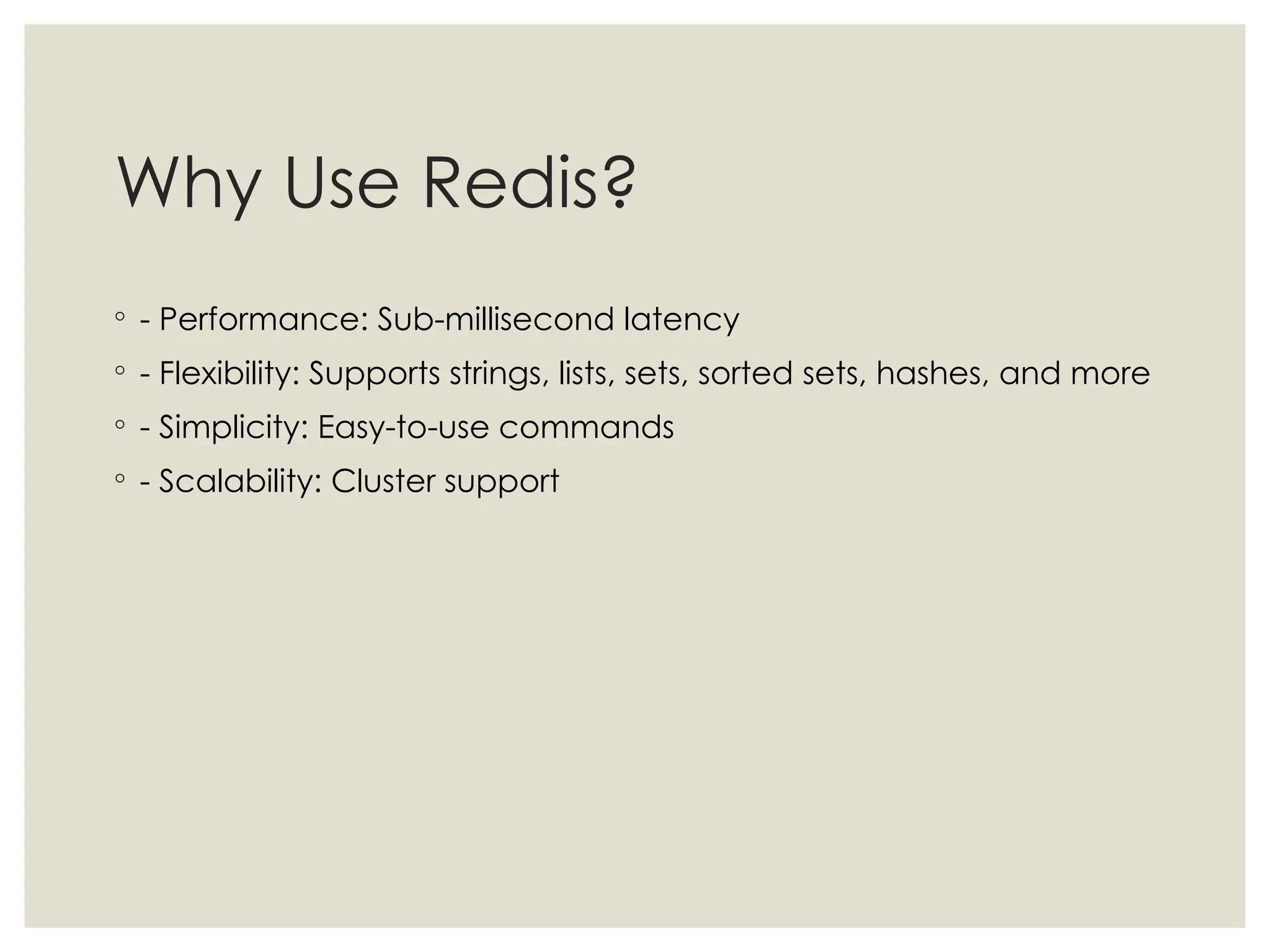 Why Use Redis?

◦ - Performance: Sub-millisecond latency
◦ - Flexibility: Supports strings, lists, sets, sorted sets, hashes, and more
◦ - Simplicity: Easy-to-use commands
◦ - Scalability: Cluster support